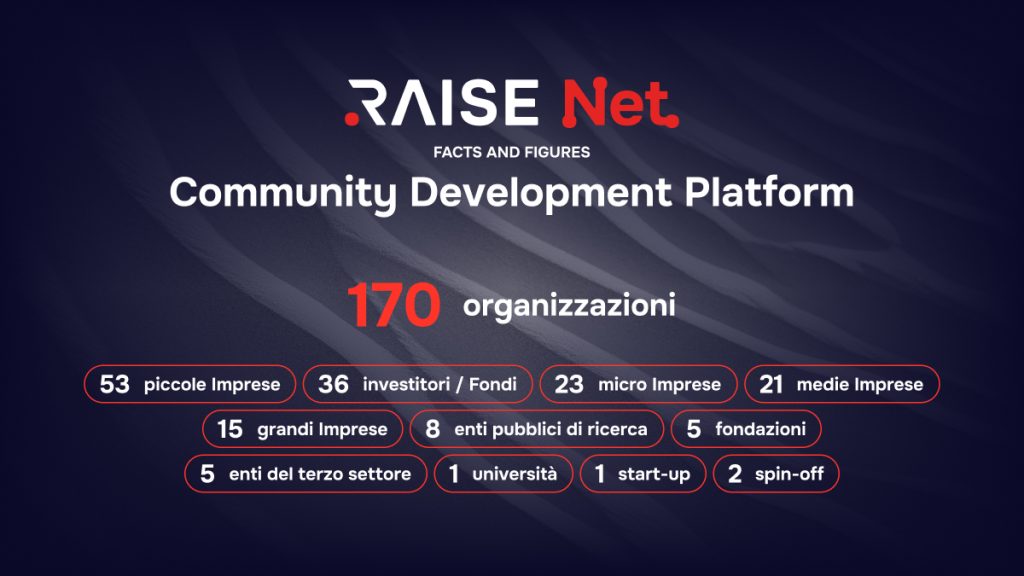 RAISE Net

FACTS AND FIGURES

Community Development Platform

170 organizzazioni

53 piccole Imprese
36 investitori / Fondi
23 micro Imprese
21 medie Imprese
15 grandi Imprese
8 enti pubblici di ricerca
5 fondazioni
5 enti del terzo settore
1 università
1 start-up
2 spin-off